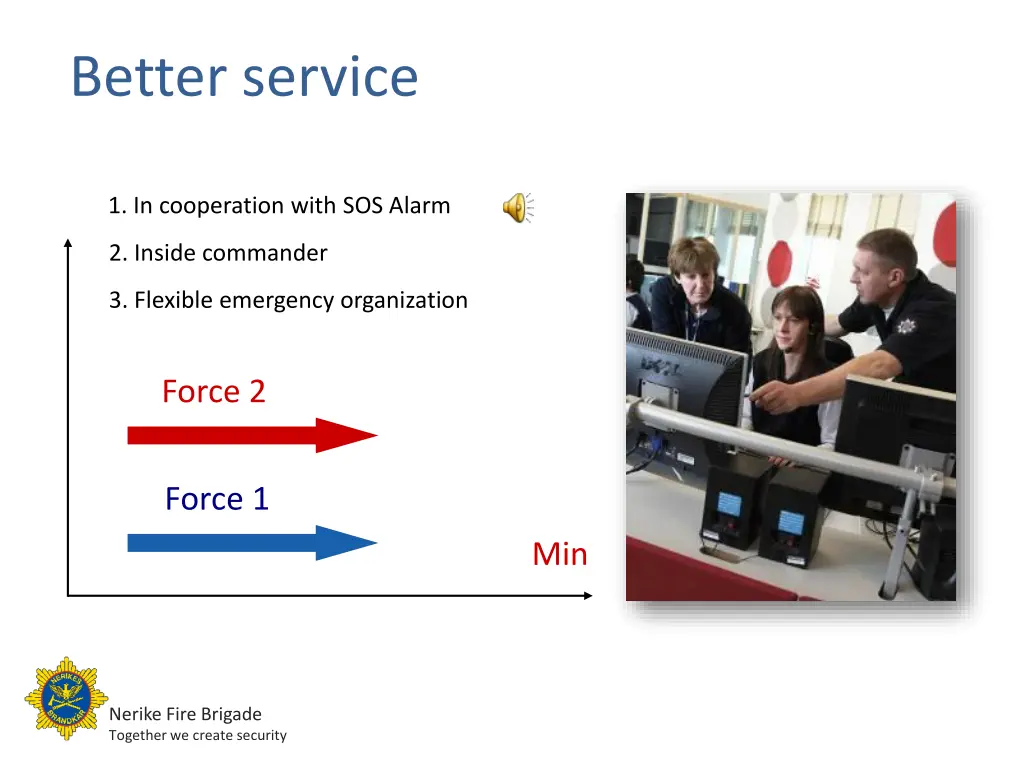 Better service

1. In cooperation with SOS Alarm

2. Inside commander

3. Flexible emergency organization

Force 2

Force 1

Min

NERIKES BRANDKÅR

Nerike Fire Brigade
Together we create security